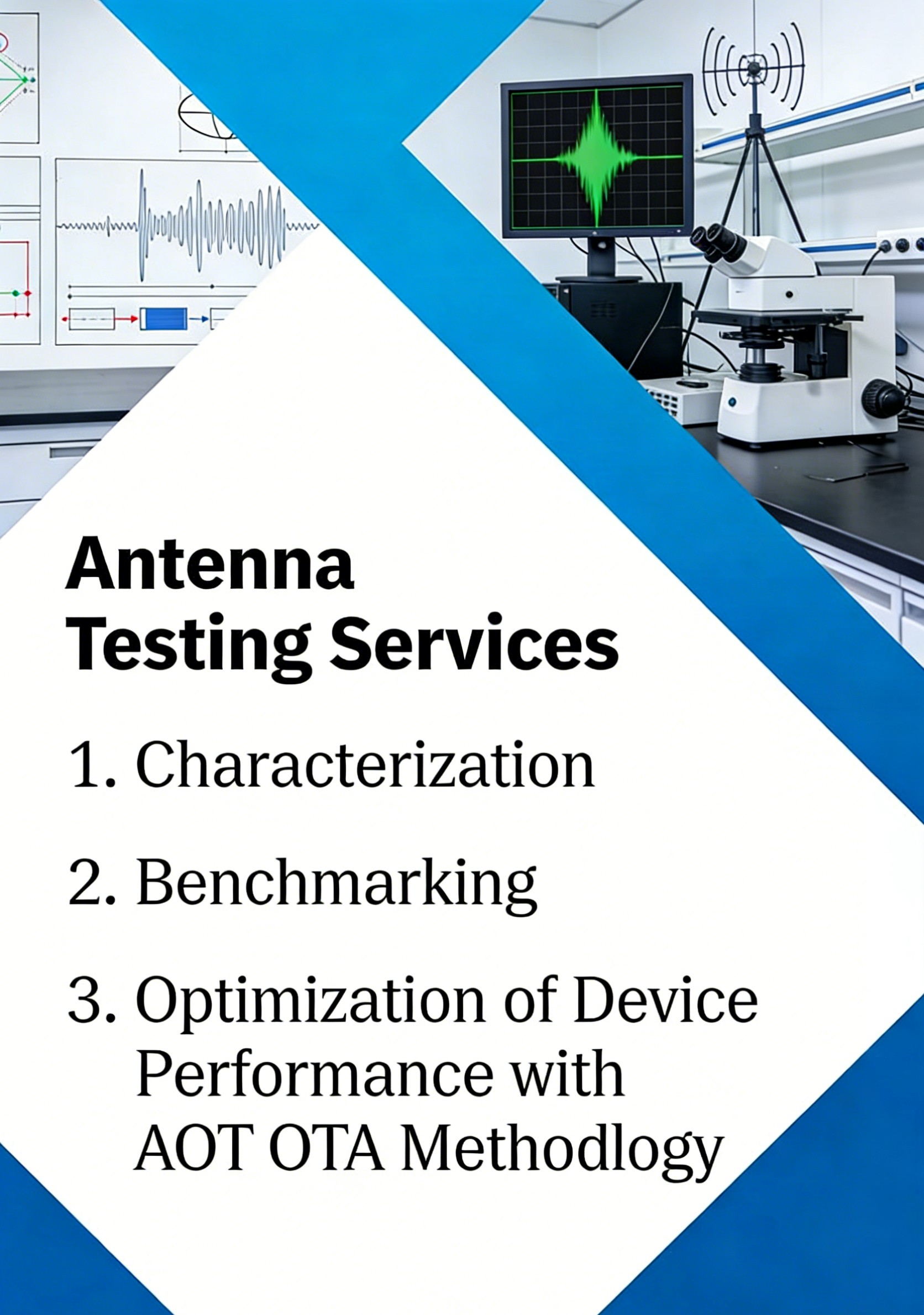 Antenna Testing Services

1. Characterization

2. Benchmarking

3. Optimization of Device Performance with AOT OTA Methodlogy